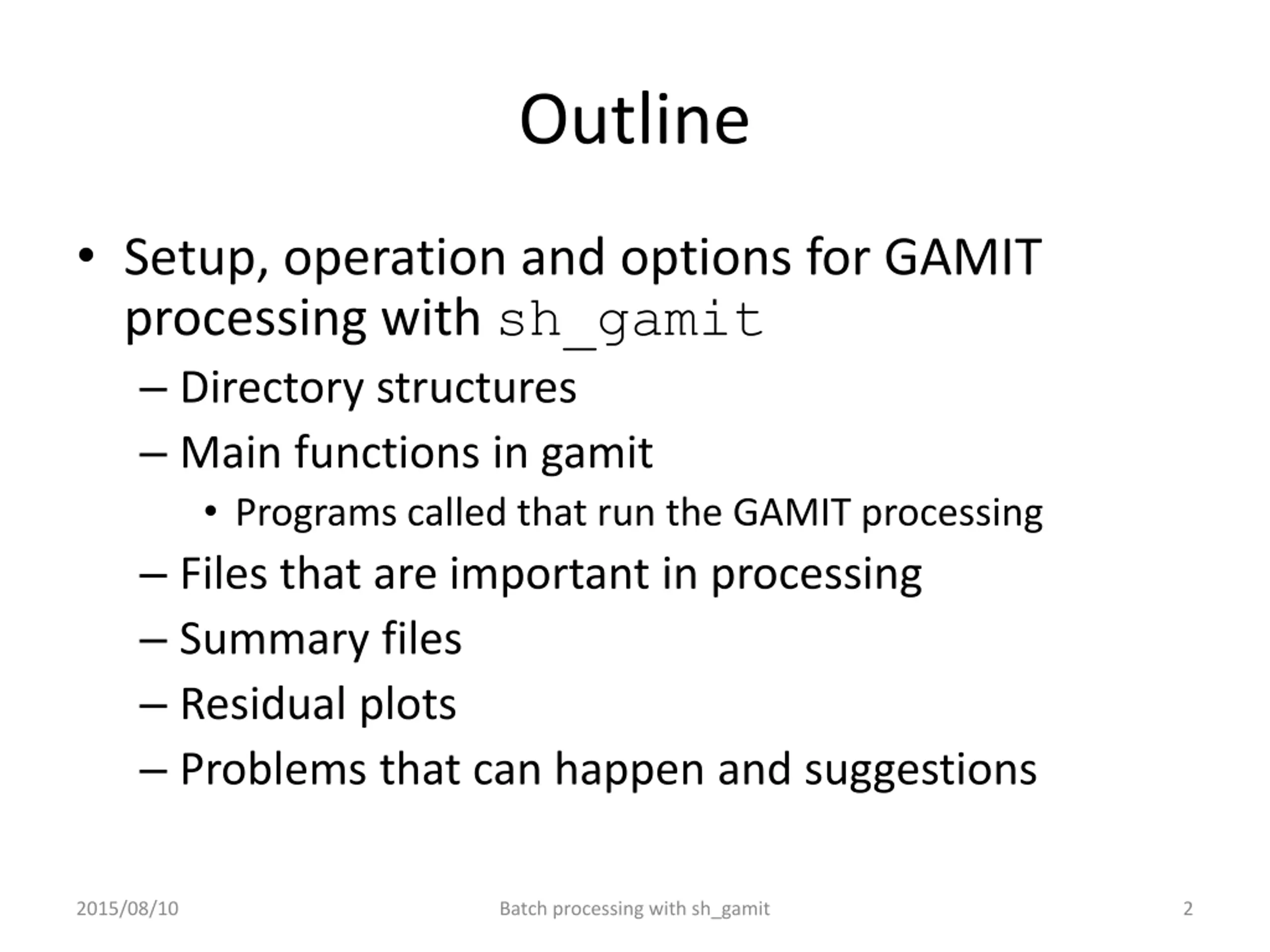 Outline

• Setup, operation and options for GAMIT processing with sh_gamit
– Directory structures
– Main functions in gamit
• Programs called that run the GAMIT processing
– Files that are important in processing
– Summary files
– Residual plots
– Problems that can happen and suggestions

2015/08/10
Batch processing with sh_gamit
2